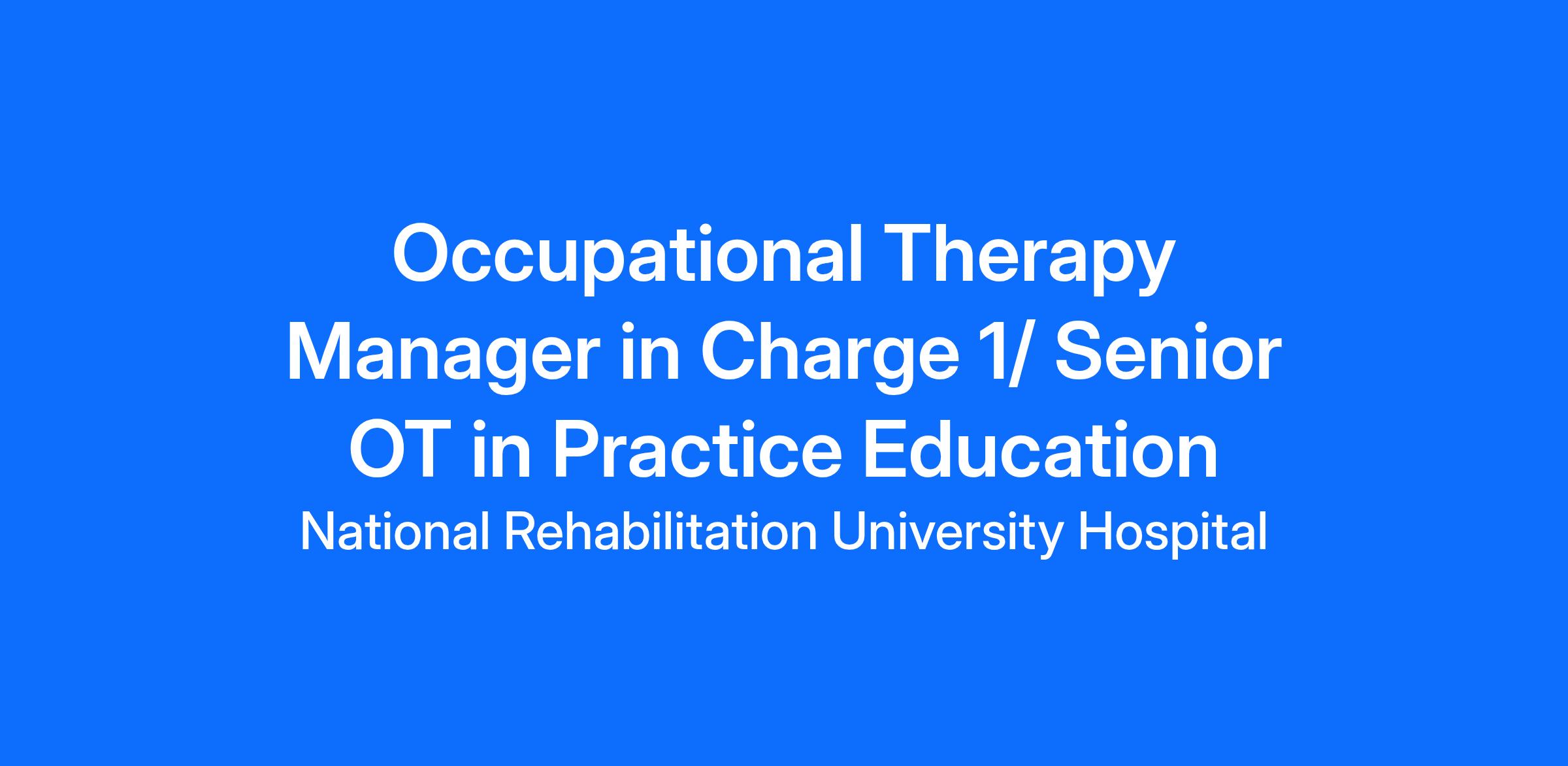 Occupational Therapy Manager in Charge 1/ Senior OT in Practice Education

National Rehabilitation University Hospital